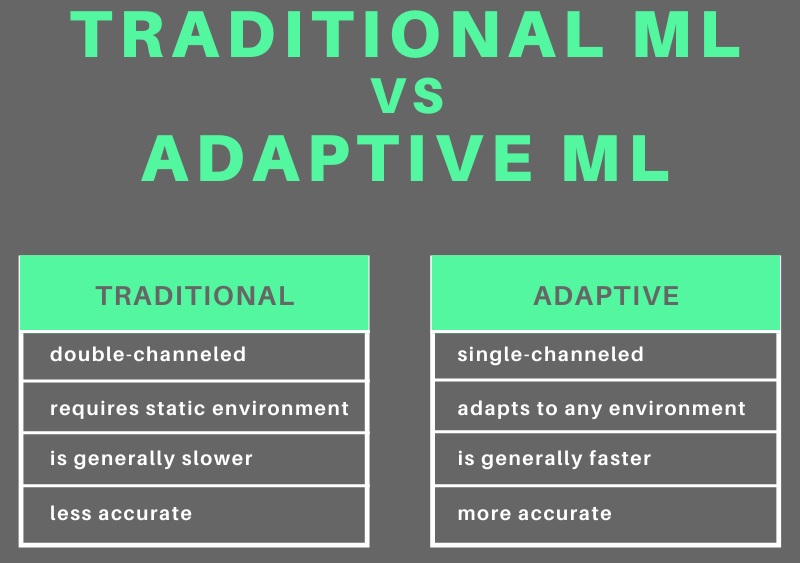 TRADITIONAL ML
VS
ADAPTIVE ML

| TRADITIONAL |
|---|
| double-channeled |
| requires static environment |
| is generally slower |
| less accurate |

| ADAPTIVE |
|---|
| single-channeled |
| adapts to any environment |
| is generally faster |
| more accurate |